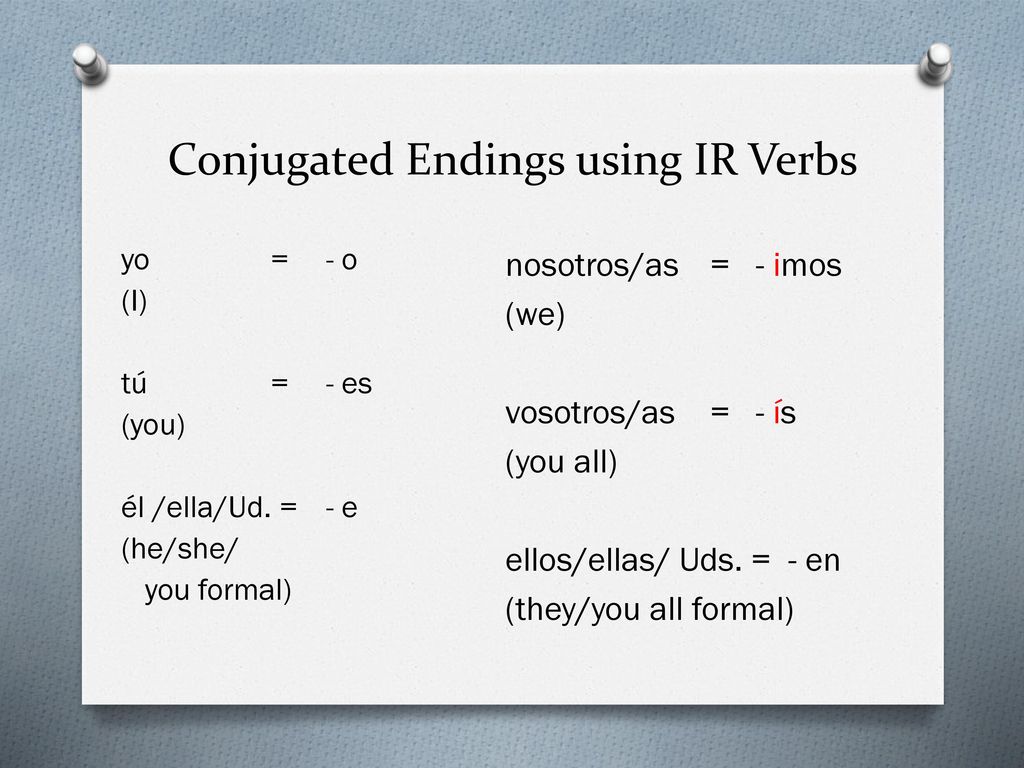 Conjugated Endings using IR Verbs

yo = - o
(I)

tú = - es
(you)

él /ella/Ud. = - e
(he/she/ you formal)

nosotros/as = - imos
(we)

vosotros/as = - ís
(you all)

ellos/ellas/ Uds. = - en
(they/you all formal)